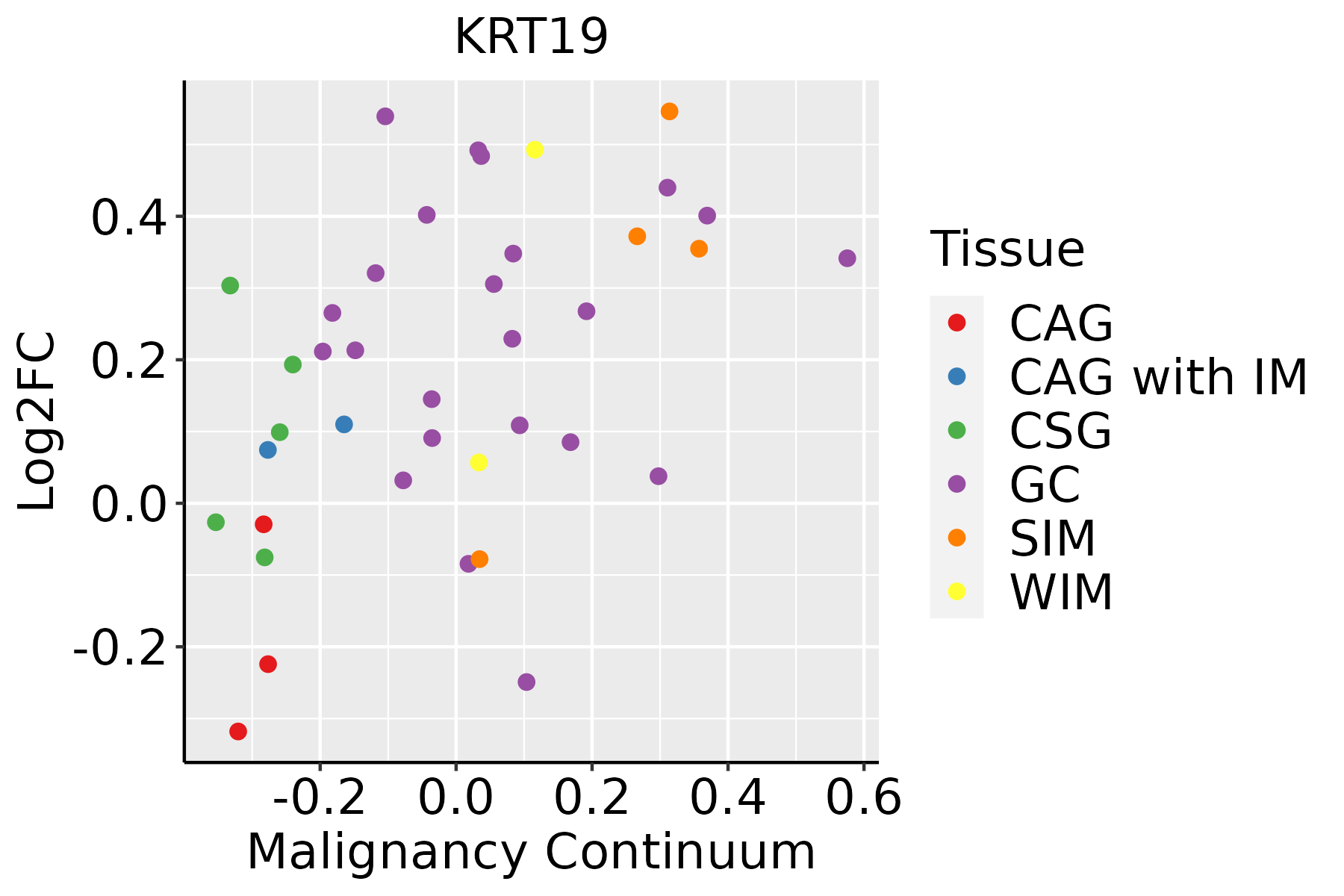 KRT19

Log2FC

0.4
0.2
0.0
-0.2

-0.2 0.0 0.2 0.4 0.6

Malignancy Continuum

Tissue
CAG
CAG with IM
CSG
GC
SIM
WIM